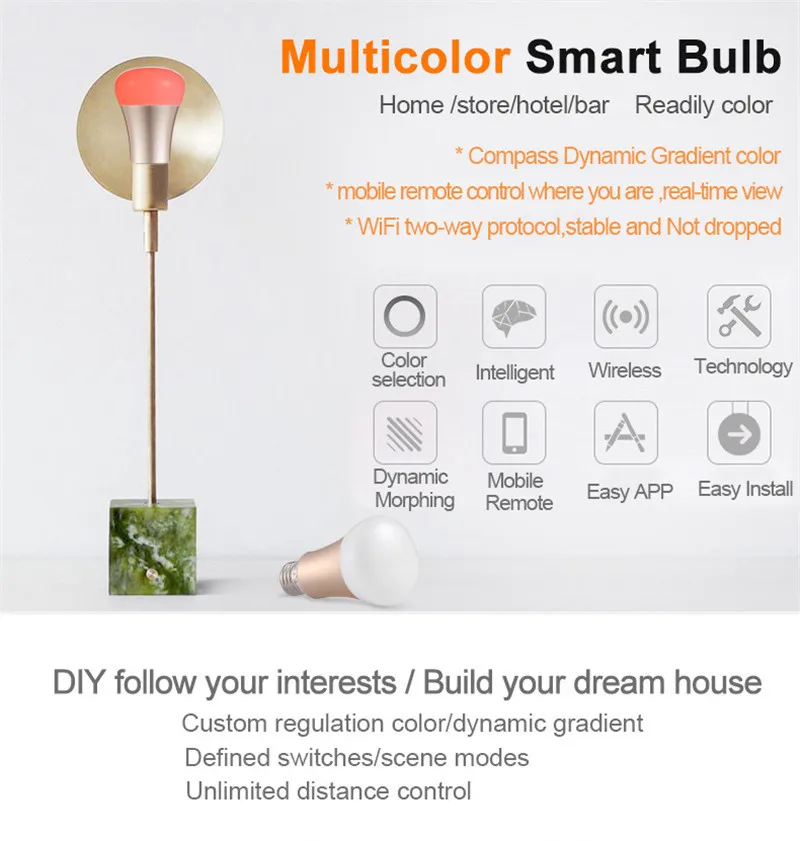 Multicolor Smart Bulb

Home /store/hotel/bar Readily color

* Compass Dynamic Gradient color
* mobile remote control where you are ,real-time view
* WiFi two-way protocol,stable and Not dropped

Color selection
Intelligent
Wireless
Technology
Dynamic Morphing
Mobile Remote
Easy APP
Easy Install

DIY follow your interests / Build your dream house

Custom regulation color/dynamic gradient
Defined switches/scene modes
Unlimited distance control